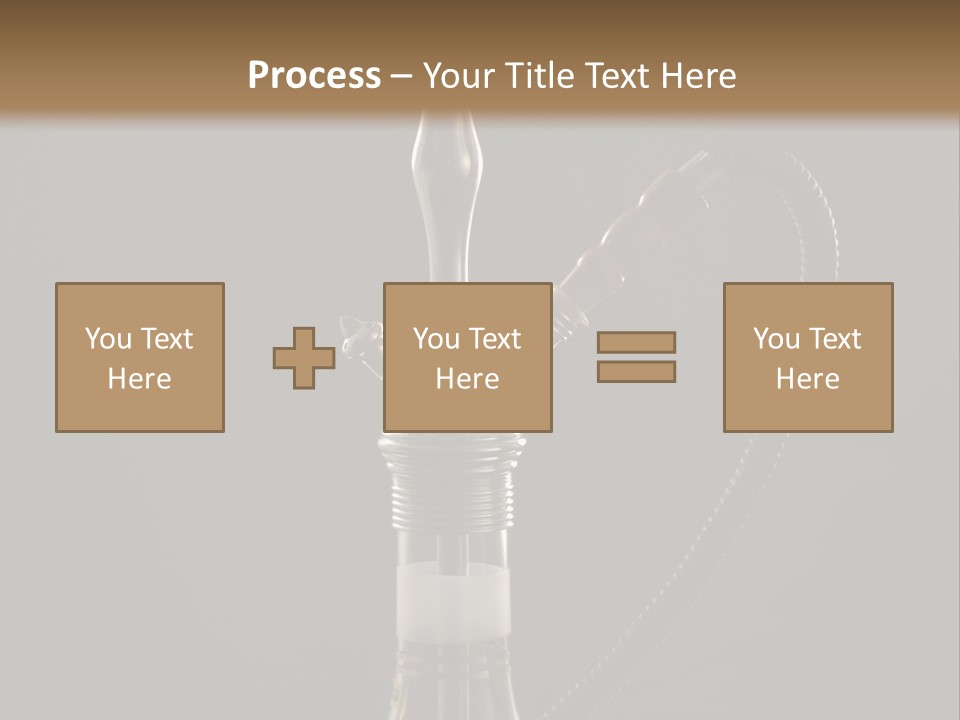 Process – Your Title Text Here

You Text Here

You Text Here

You Text Here